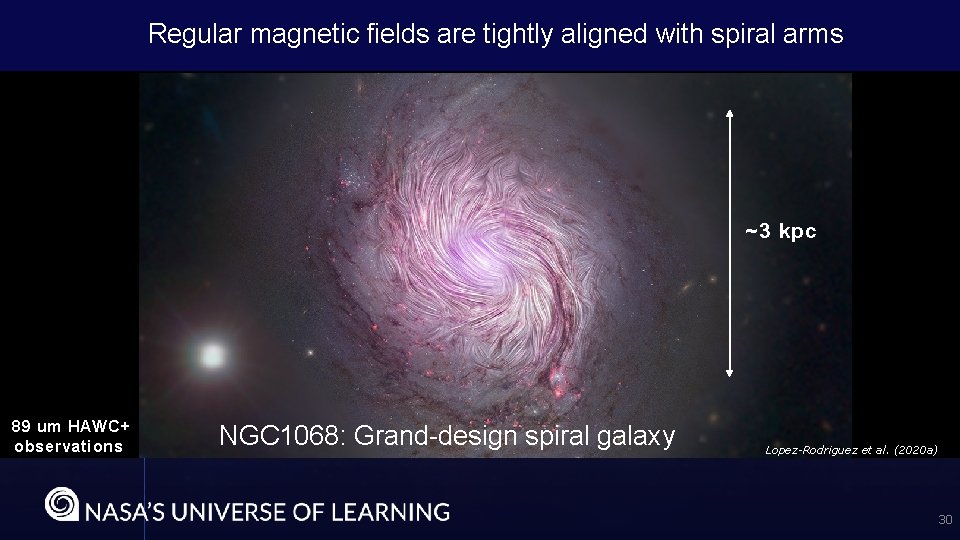 Regular magnetic fields are tightly aligned with spiral arms

~3 kpc

89 um HAWC+ observations

NGC1068: Grand-design spiral galaxy

Lopez-Rodriguez et al. (2020a)

NASA'S UNIVERSE OF LEARNING

30